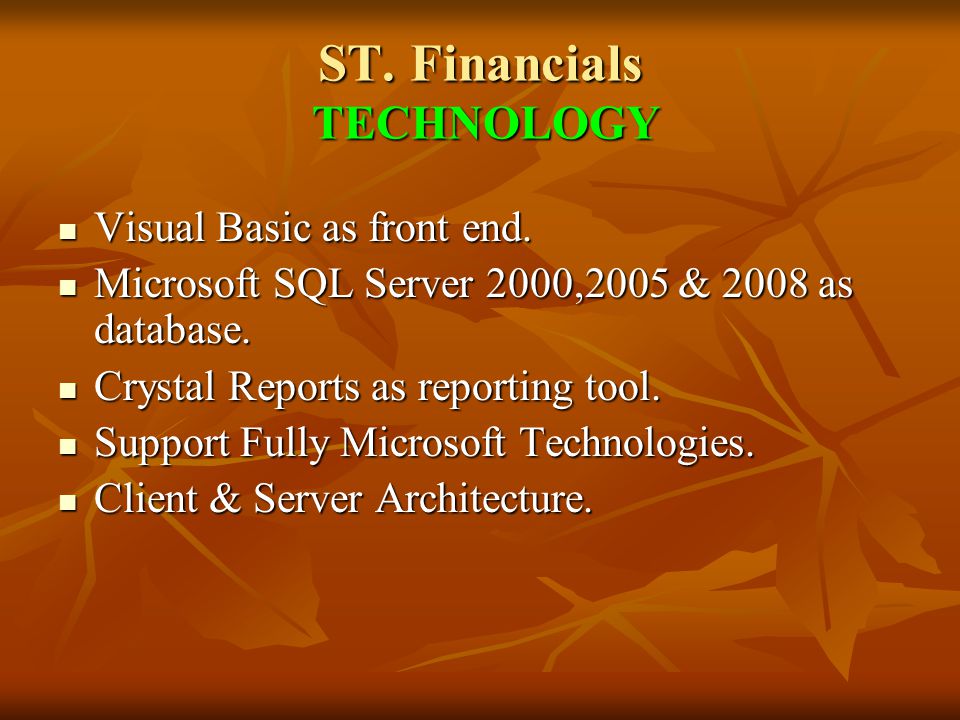 ST. Financials
TECHNOLOGY

- Visual Basic as front end.
- Microsoft SQL Server 2000,2005 & 2008 as database.
- Crystal Reports as reporting tool.
- Support Fully Microsoft Technologies.
- Client & Server Architecture.